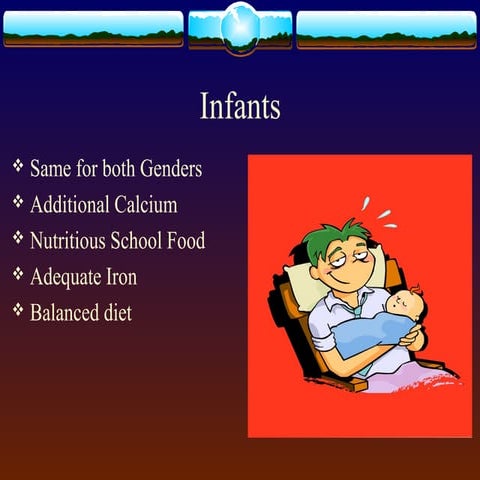 Infants

❖ Same for both Genders
❖ Additional Calcium
❖ Nutritious School Food
❖ Adequate Iron
❖ Balanced diet